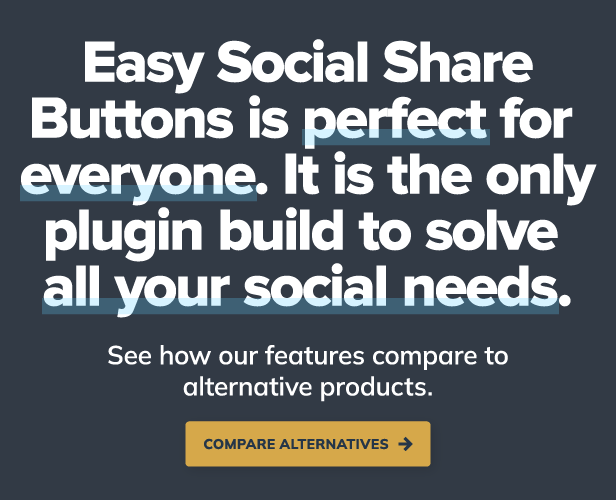 Easy Social Share Buttons is perfect for everyone. It is the only plugin build to solve all your social needs.

See how our features compare to alternative products.

COMPARE ALTERNATIVES →